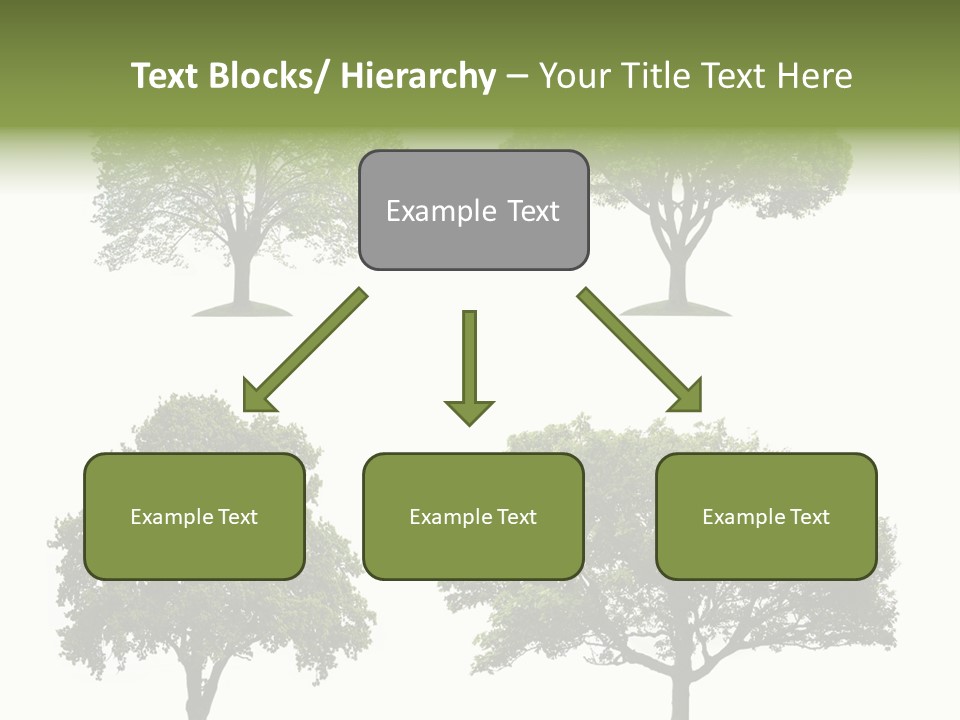 Text Blocks/ Hierarchy – Your Title Text Here

Example Text

Example Text

Example Text

Example Text